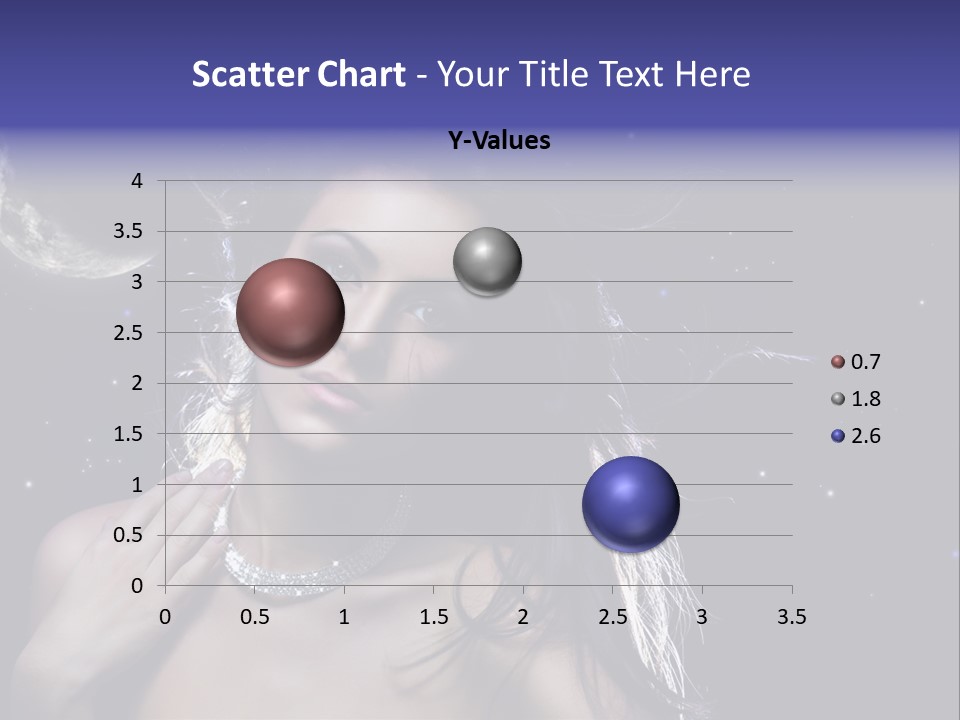 Scatter Chart - Your Title Text Here

Y-Values

4
3.5
3
2.5
2
1.5
1
0.5
0

0 0.5 1 1.5 2 2.5 3 3.5

0.7
1.8
2.6